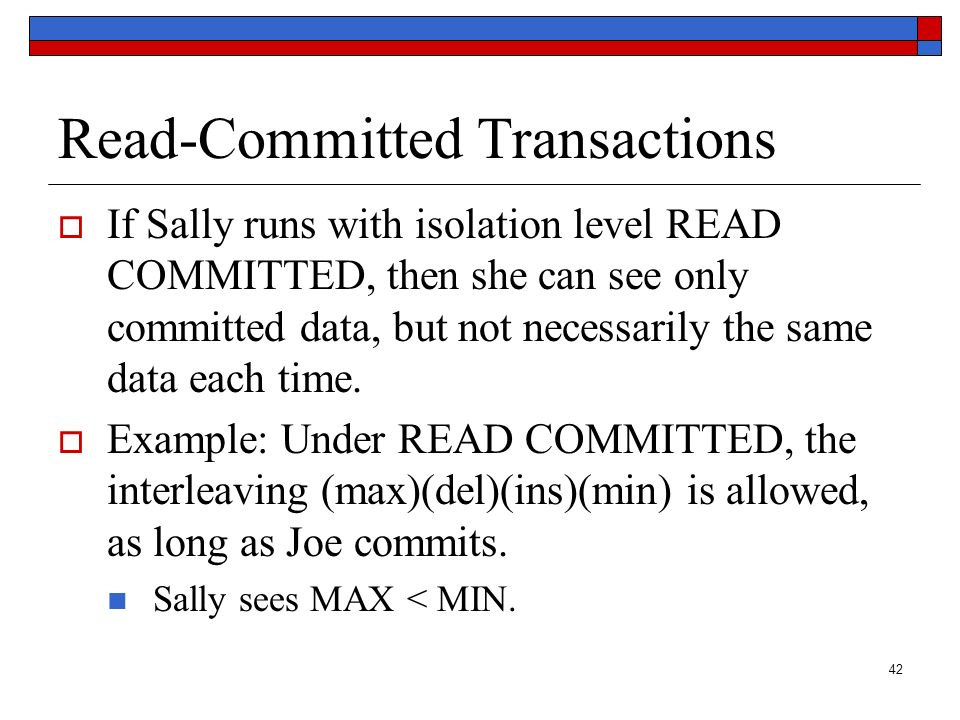 Read-Committed Transactions

If Sally runs with isolation level READ COMMITTED, then she can see only committed data, but not necessarily the same data each time.

Example: Under READ COMMITTED, the interleaving (max)(del)(ins)(min) is allowed, as long as Joe commits.

Sally sees MAX < MIN.

42